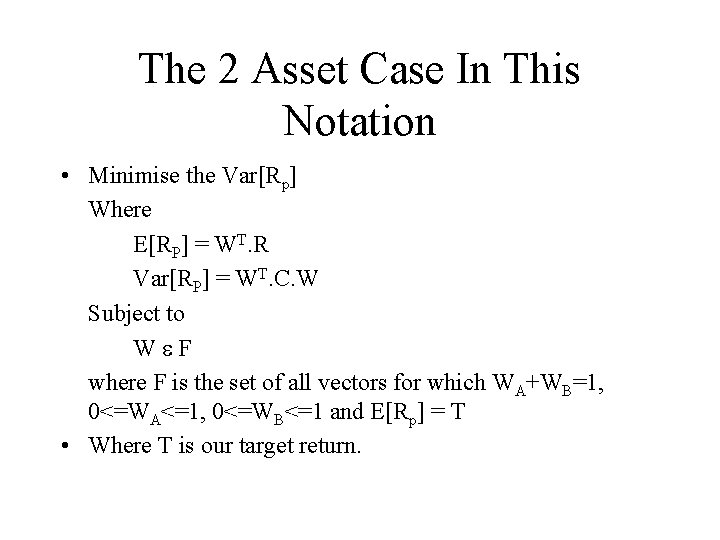 The 2 Asset Case In This Notation

• Minimise the Var[$R_p$]

Where

E[$R_P$] = $W^T$.R

Var[$R_P$] = $W^T$.C.W

Subject to

W ε F

where F is the set of all vectors for which $W_A$+$W_B$=1, 0<=$W_A$<=1, 0<=$W_B$<=1 and E[$R_p$] = T

• Where T is our target return.